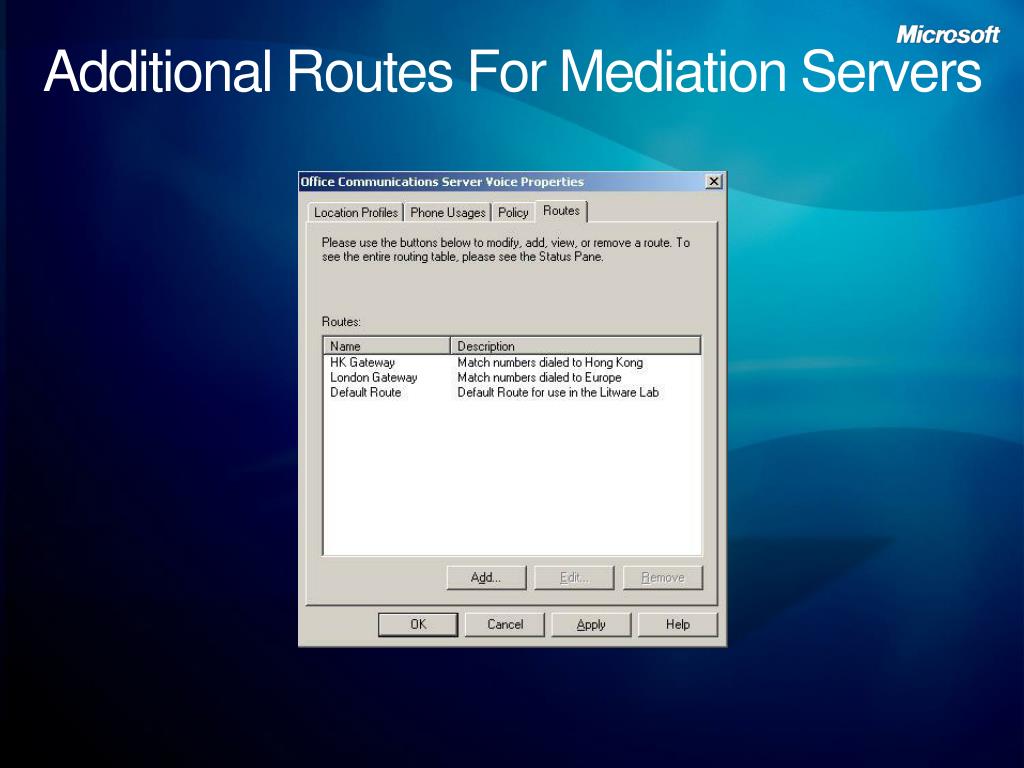 Microsoft

Additional Routes For Mediation Servers

Office Communications Server Voice Properties

Location Profiles | Phone Usages | Policy | Routes

Please use the buttons below to modify, add, view, or remove a route. To see the entire routing table, please see the Status Pane.

Routes:

| Name | Description |
|---|---|
| HK Gateway | Match numbers dialed to Hong Kong |
| London Gateway | Match numbers dialed to Europe |
| Default Route | Default Route for use in the Litware Lab |

Add... Edit... Remove

OK Cancel Apply Help